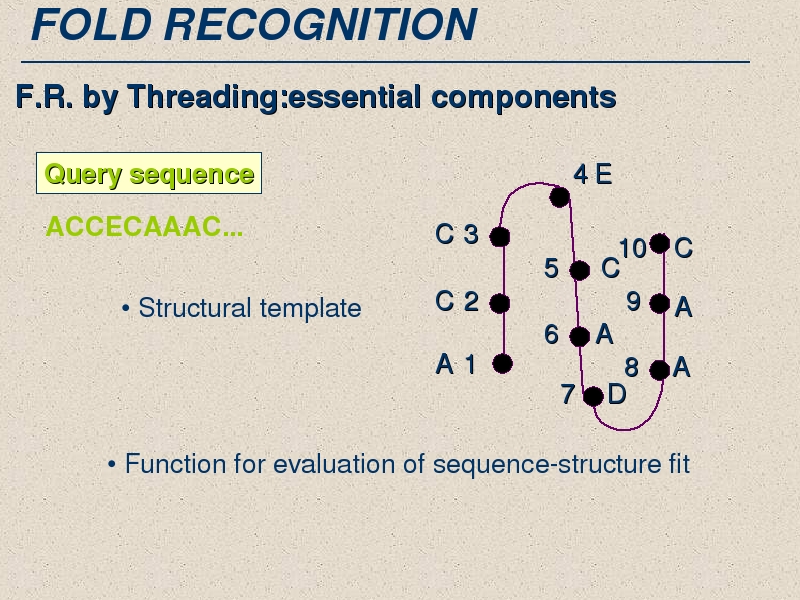 FOLD RECOGNITION

F.R. by Threading:essential components

Query sequence

ACCECAAAC...

• Structural template

4 E
C 3
10 C
5 C
C 2
9 A
6 A
A 1
8 A
7 D

• Function for evaluation of sequence-structure fit